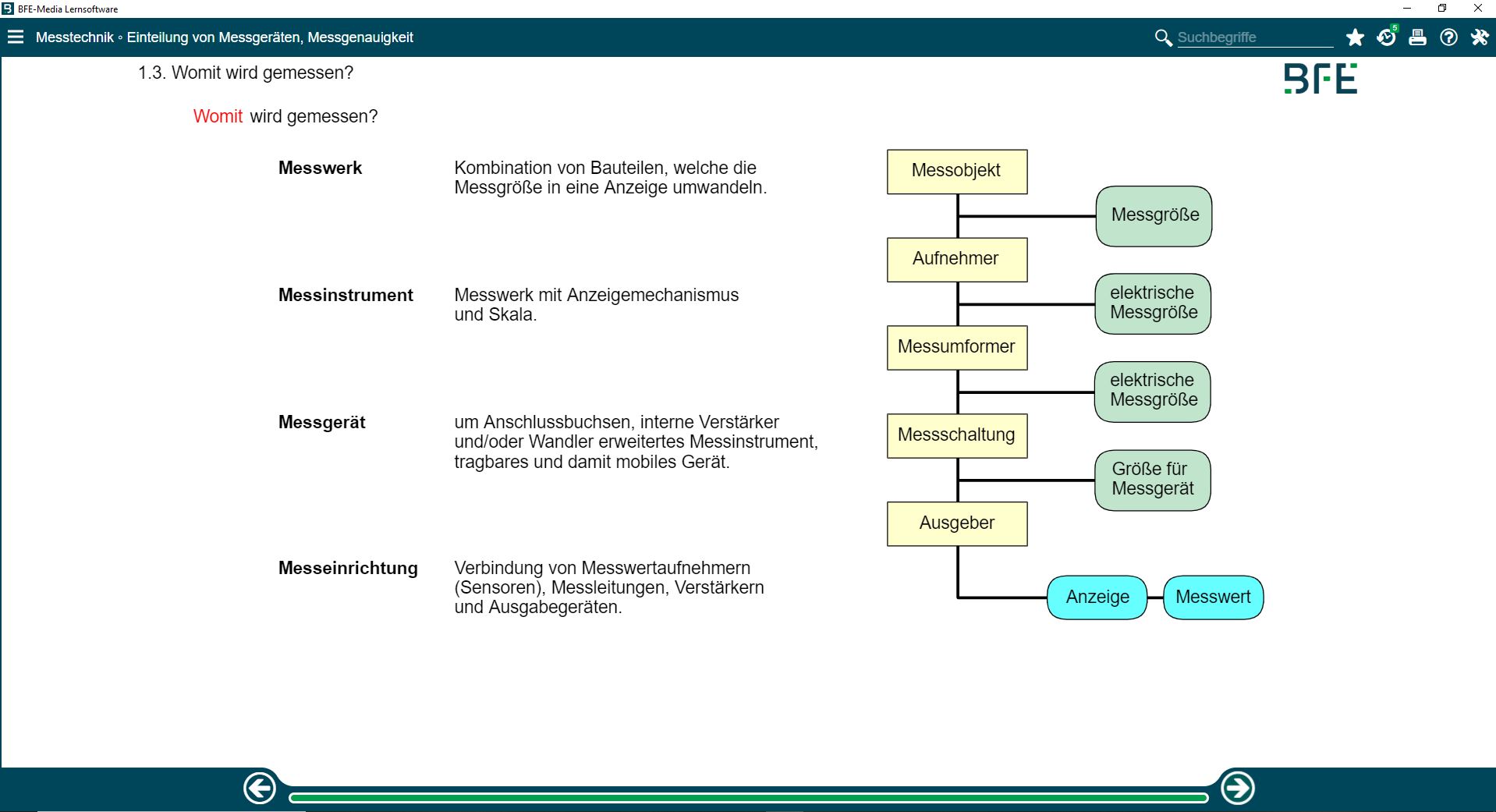 BFE-Media Lernsoftware

Messtechnik ◦ Einteilung von Messgeräten, Messgenauigkeit

Suchbegriffe

5

1.3. Womit wird gemessen?

BFE

Womit wird gemessen?

**Messwerk**
Kombination von Bauteilen, welche die Messgröße in eine Anzeige umwandeln.

**Messinstrument**
Messwerk mit Anzeigemechanismus und Skala.

**Messgerät**
um Anschlussbuchsen, interne Verstärker und/oder Wandler erweitertes Messinstrument, tragbares und damit mobiles Gerät.

**Messeinrichtung**
Verbindung von Messwertaufnehmern (Sensoren), Messleitungen, Verstärkern und Ausgabegeräten.

Messobjekt
Messgröße
Aufnehmer
elektrische Messgröße
Messumformer
elektrische Messgröße
Messschaltung
Größe für Messgerät
Ausgeber
Anzeige
Messwert